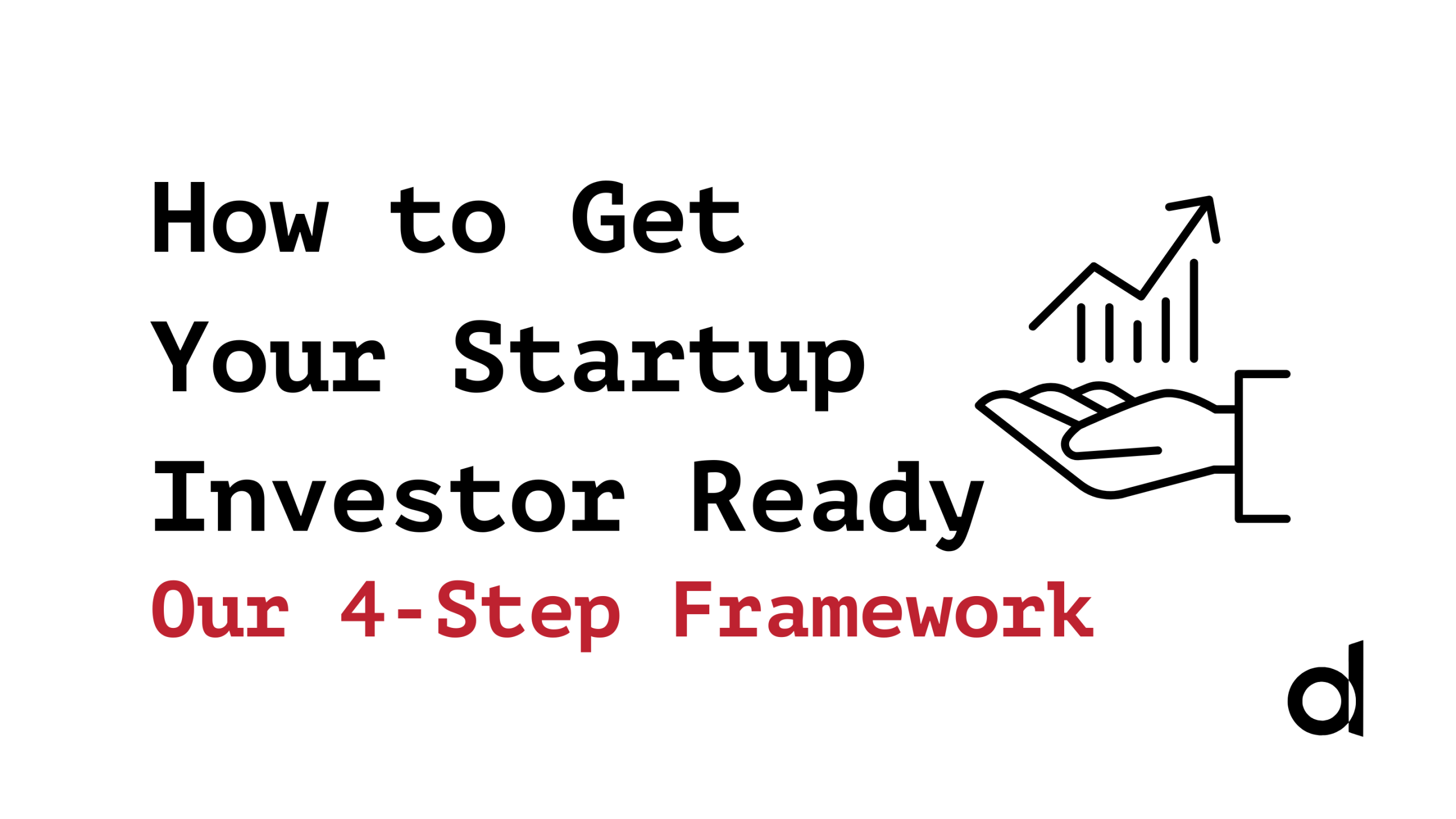 How to Get Your Startup Investor Ready

Our 4-Step Framework

d